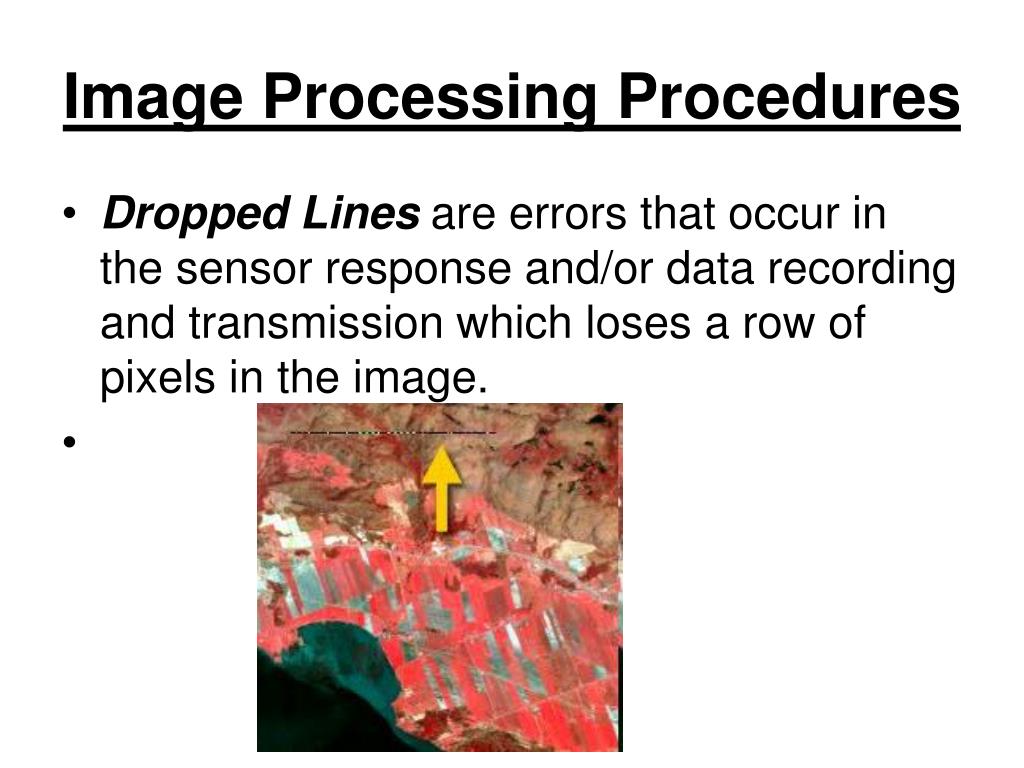 Image Processing Procedures

• Dropped Lines are errors that occur in the sensor response and/or data recording and transmission which loses a row of pixels in the image.

•